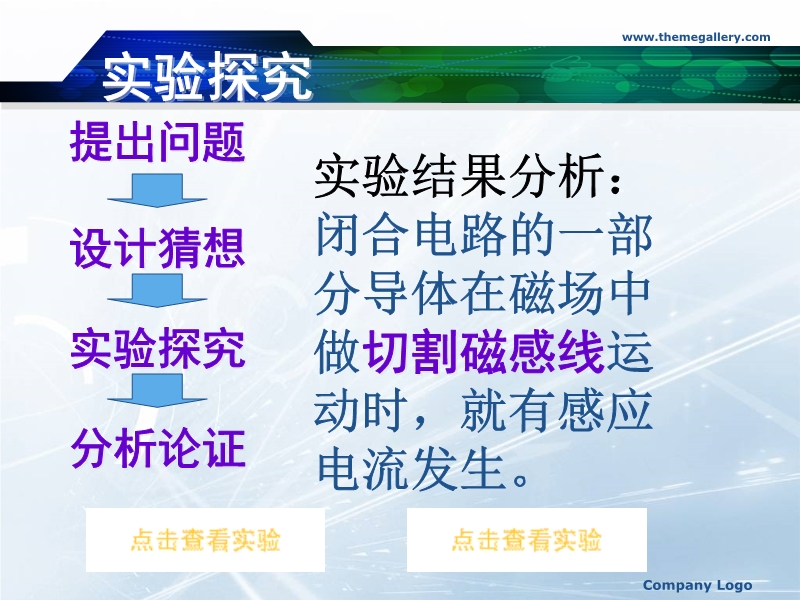 www.themegallery.com

实验探究

提出问题

设计猜想

实验探究

分析论证

实验结果分析：
闭合电路的一部分导体在磁场中做切割磁感线运动时，就有感应电流发生。

点击查看实验

点击查看实验

Company Logo